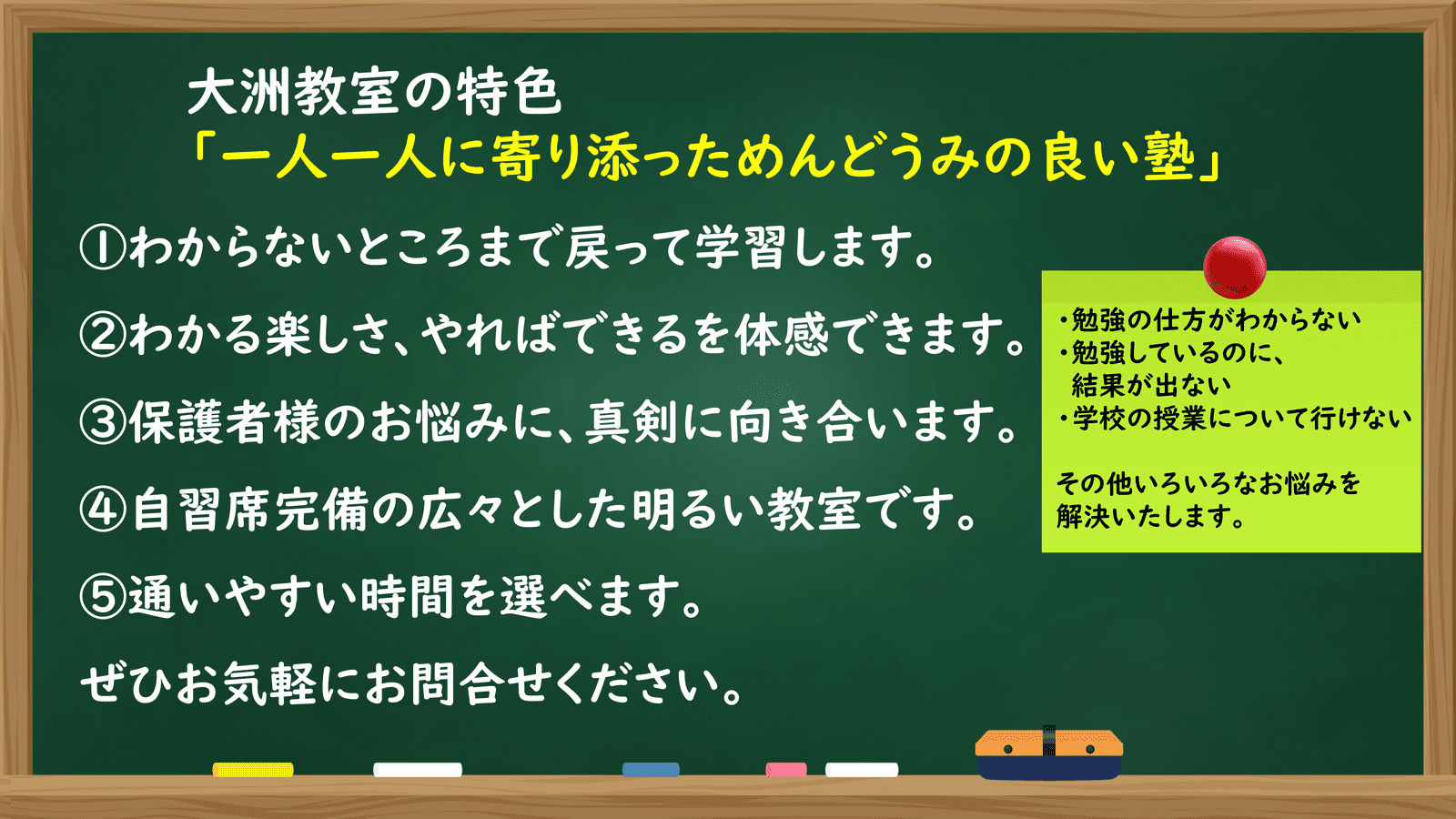 大洲教室の特色
「一人一人に寄り添っためんどうみの良い塾」

①わからないところまで戻って学習します。

②わかる楽しさ、やればできるを体感できます。

③保護者様のお悩みに、真剣に向き合います。

④自習席完備の広々とした明るい教室です。

⑤通いやすい時間を選べます。

ぜひお気軽にお問合せください。

・勉強の仕方がわからない
・勉強しているのに、結果が出ない
・学校の授業について行けない

その他いろいろなお悩みを解決いたします。